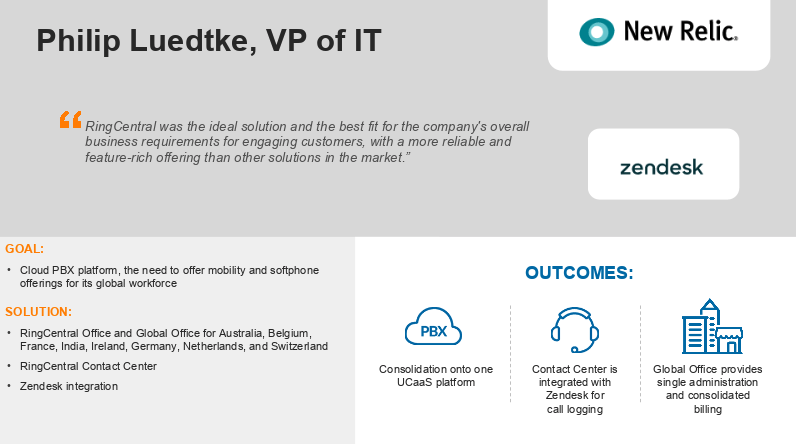 Philip Luedtke, VP of IT

New Relic.

“RingCentral was the ideal solution and the best fit for the company's overall business requirements for engaging customers, with a more reliable and feature-rich offering than other solutions in the market.”

zendesk

GOAL:

• Cloud PBX platform, the need to offer mobility and softphone offerings for its global workforce

SOLUTION:

• RingCentral Office and Global Office for Australia, Belgium, France, India, Ireland, Germany, Netherlands, and Switzerland

• RingCentral Contact Center

• Zendesk integration

OUTCOMES:

PBX

Consolidation onto one UCaaS platform

Contact Center is integrated with Zendesk for call logging

Global Office provides single administration and consolidated billing